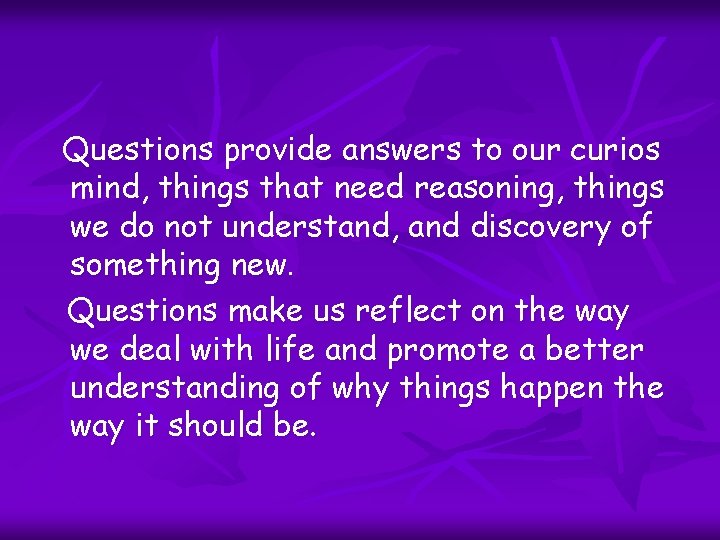 Questions provide answers to our curios mind, things that need reasoning, things we do not understand, and discovery of something new.

Questions make us reflect on the way we deal with life and promote a better understanding of why things happen the way it should be.